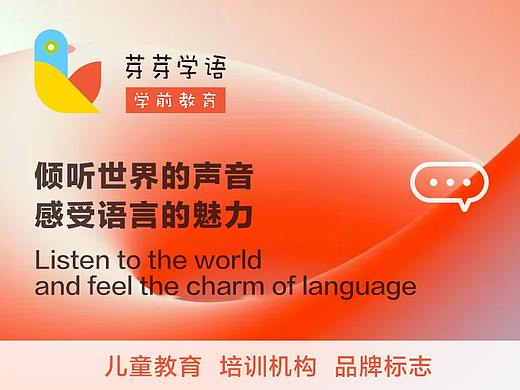 芽芽学语
学前教育

倾听世界的声音
感受语言的魅力

Listen to the world
and feel the charm of language

儿童教育 培训机构 品牌标志